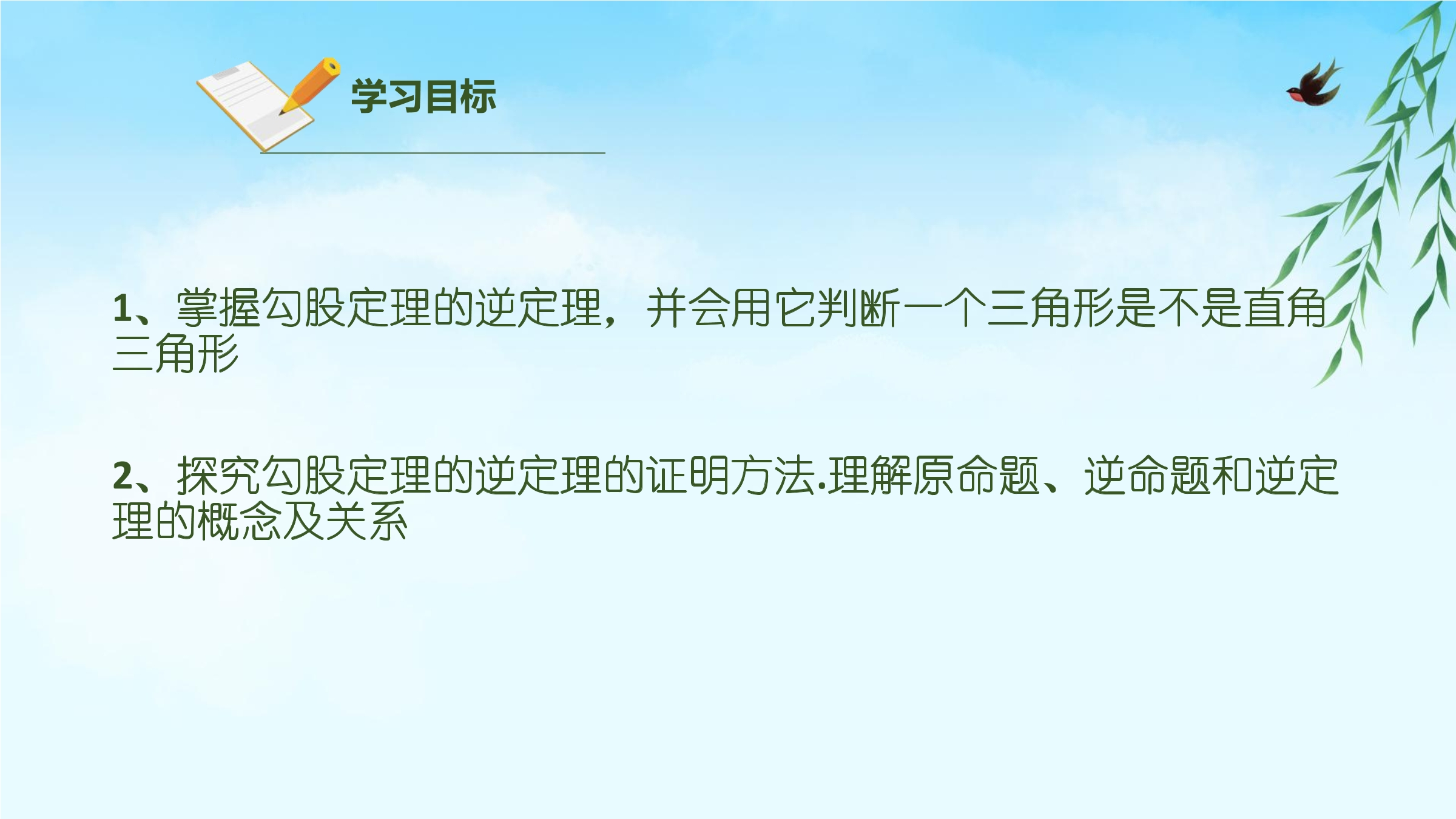 学习目标

1、掌握勾股定理的逆定理，并会用它判断一个三角形是不是直角三角形

2、探究勾股定理的逆定理的证明方法.理解原命题、逆命题和逆定理的概念及关系